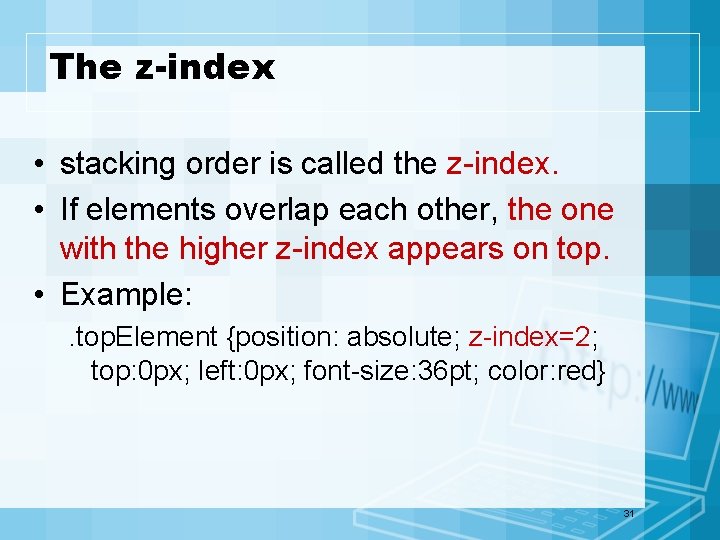 The z-index

• stacking order is called the z-index.
• If elements overlap each other, the one with the higher z-index appears on top.
• Example:

.topElement {position: absolute; z-index=2; top:0px; left:0px; font-size:36pt; color:red}

http://www

31